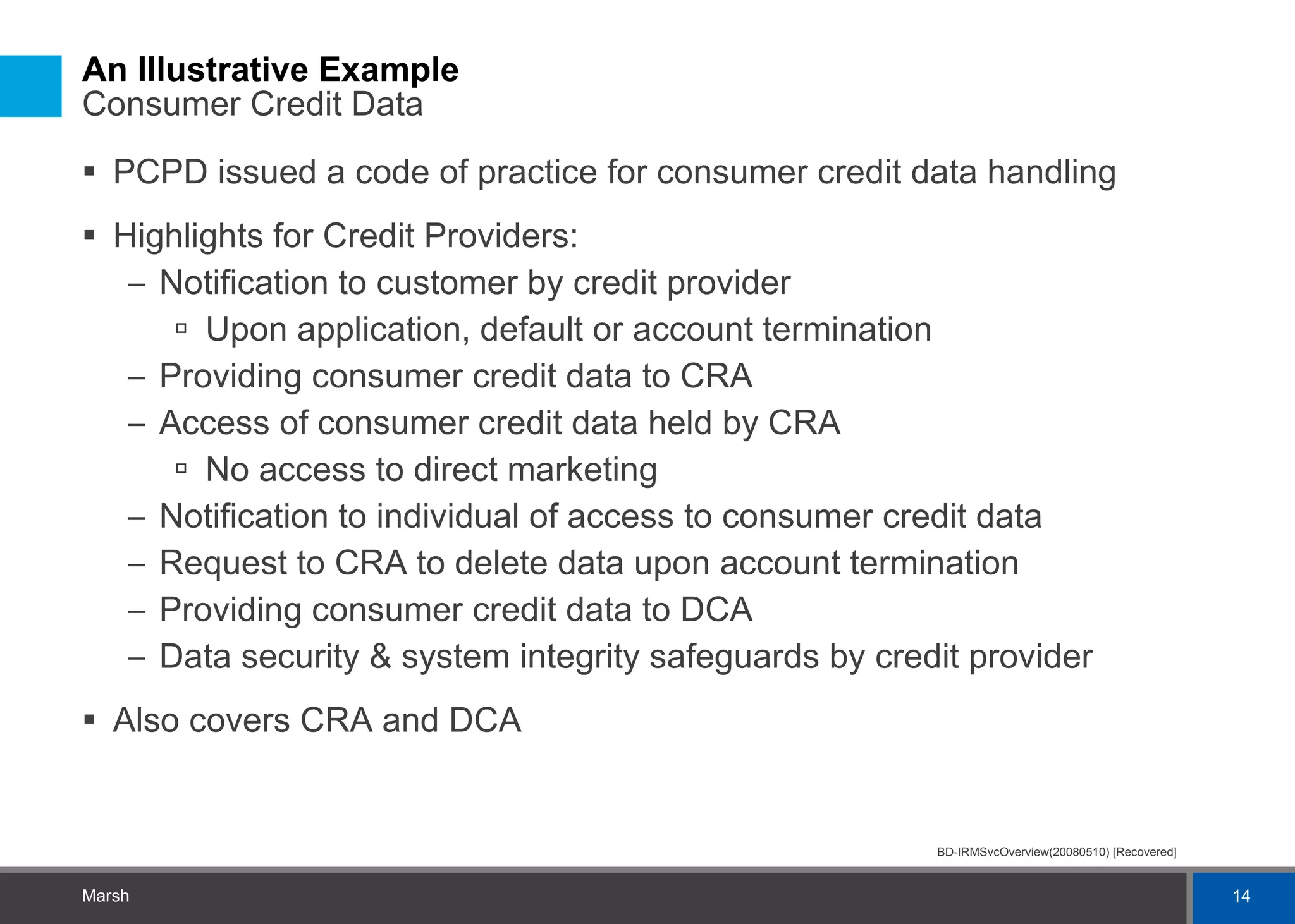 An Illustrative Example
Consumer Credit Data

▪ PCPD issued a code of practice for consumer credit data handling

▪ Highlights for Credit Providers:
– Notification to customer by credit provider
▫ Upon application, default or account termination
– Providing consumer credit data to CRA
– Access of consumer credit data held by CRA
▫ No access to direct marketing
– Notification to individual of access to consumer credit data
– Request to CRA to delete data upon account termination
– Providing consumer credit data to DCA
– Data security & system integrity safeguards by credit provider

▪ Also covers CRA and DCA

BD-IRMSvcOverview(20080510) [Recovered]

Marsh

14